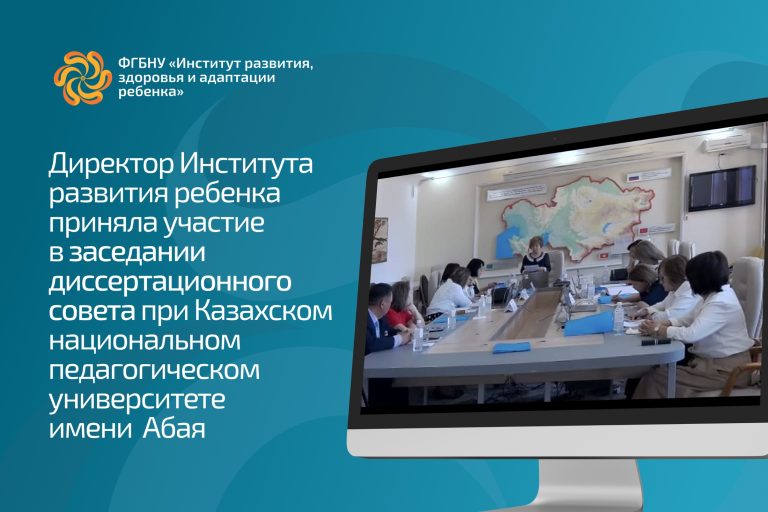 ФГБНУ «Институт развития, здоровья и адаптации ребенка»

Директор Института развития ребенка приняла участие в заседании диссертационного совета при Казахском национальном педагогическом университете имени Абая